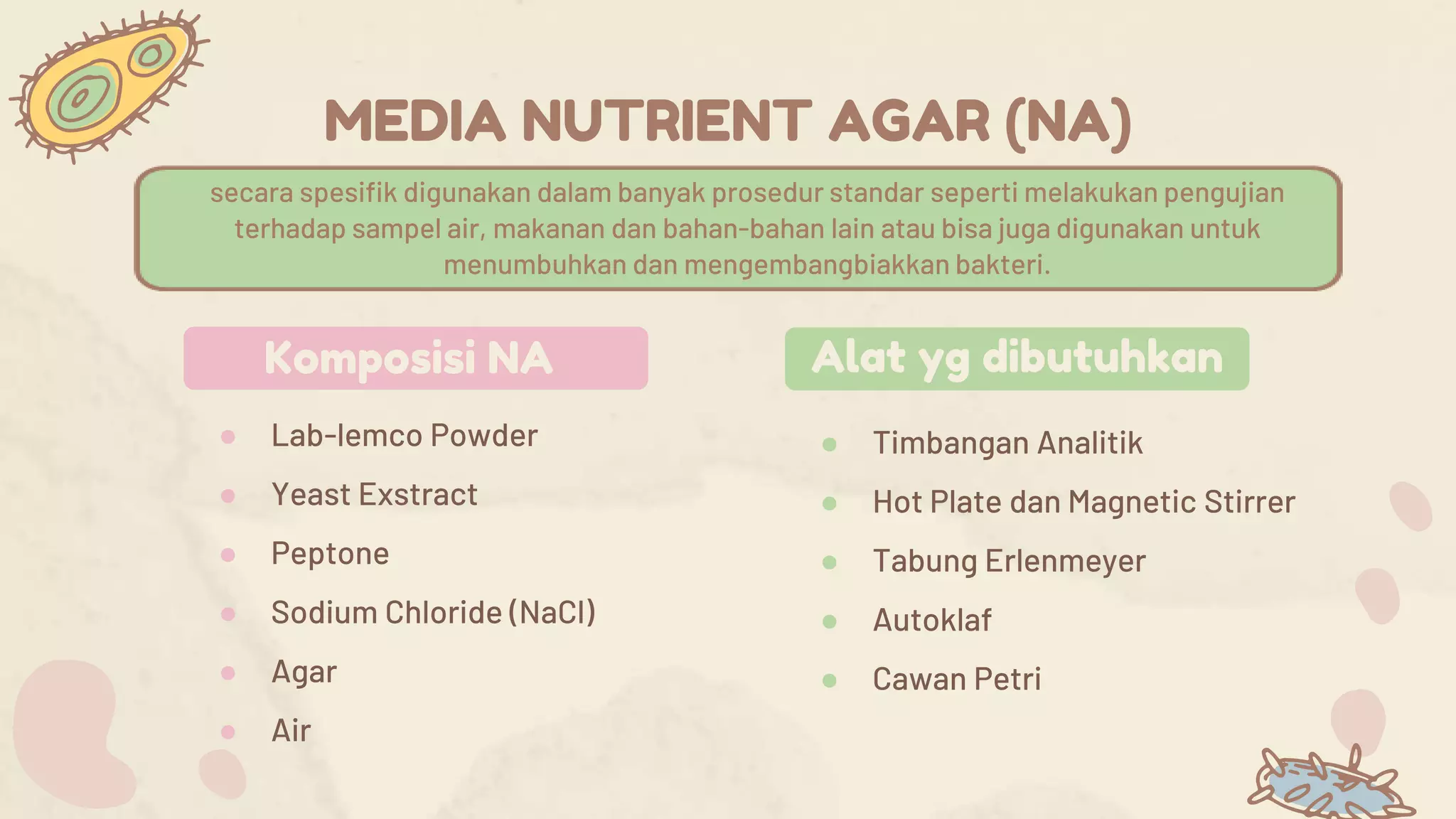 MEDIA NUTRIENT AGAR (NA)

secara spesifik digunakan dalam banyak prosedur standar seperti melakukan pengujian terhadap sampel air, makanan dan bahan-bahan lain atau bisa juga digunakan untuk menumbuhkan dan mengembangbiakkan bakteri.

Komposisi NA

- Lab-lemco Powder
- Yeast Exstract
- Peptone
- Sodium Chloride (NaCl)
- Agar
- Air

Alat yg dibutuhkan

- Timbangan Analitik
- Hot Plate dan Magnetic Stirrer
- Tabung Erlenmeyer
- Autoklaf
- Cawan Petri